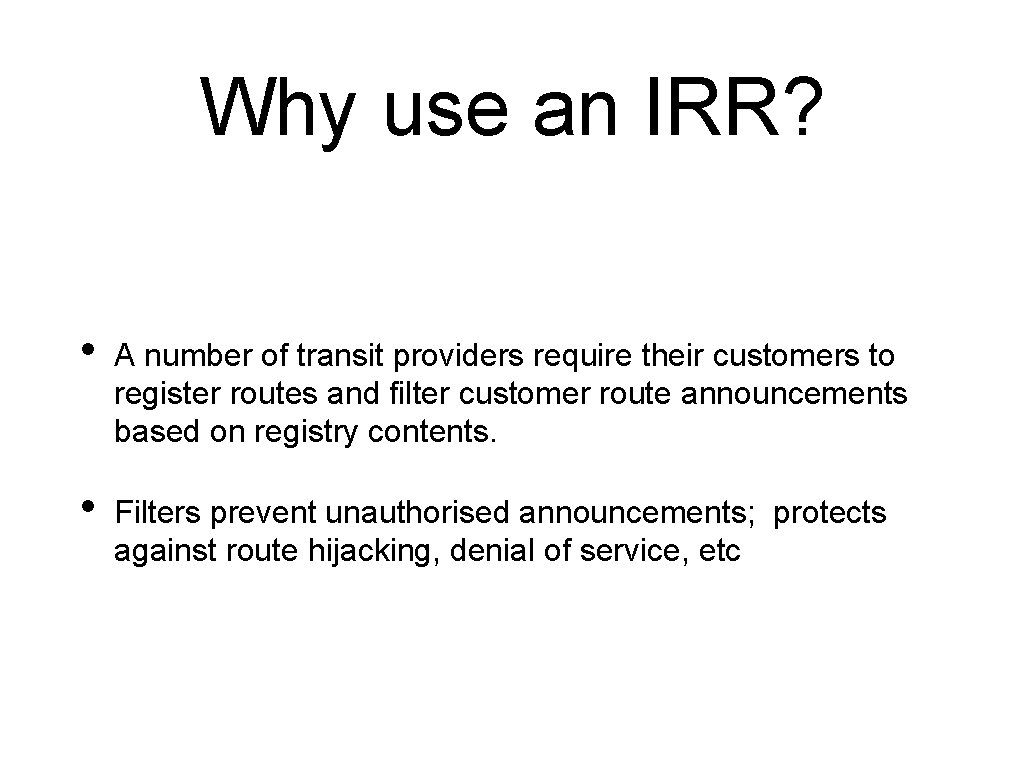 Why use an IRR?

• A number of transit providers require their customers to register routes and filter customer route announcements based on registry contents.

• Filters prevent unauthorised announcements; protects against route hijacking, denial of service, etc